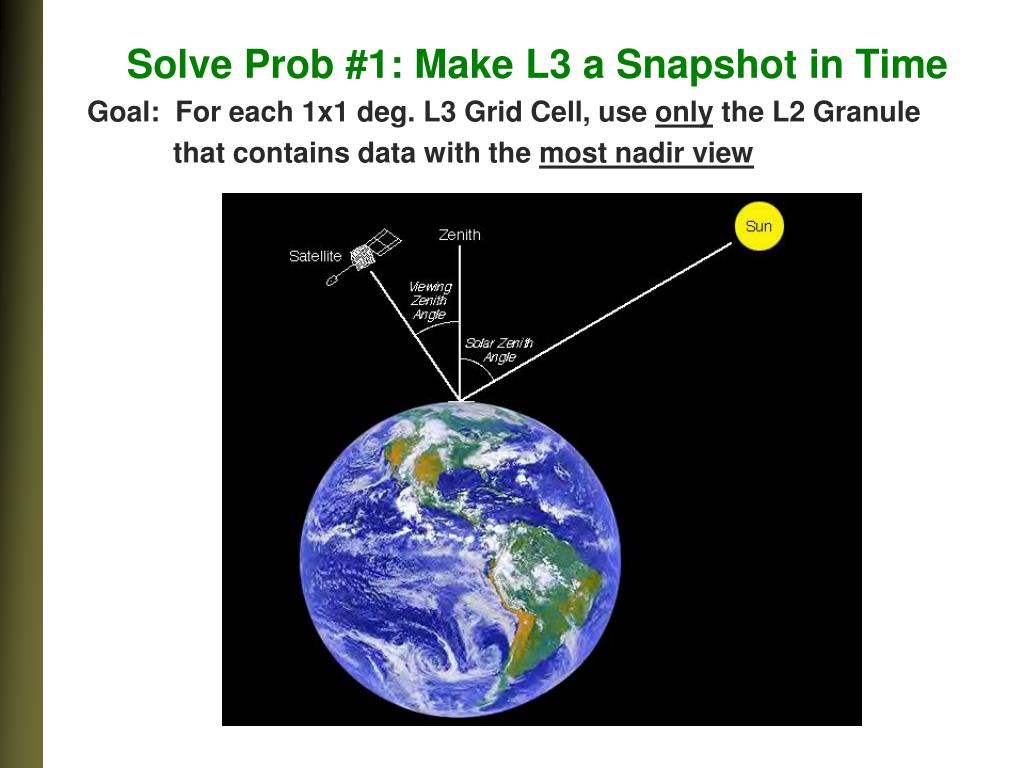 Solve Prob #1: Make L3 a Snapshot in Time

Goal: For each 1x1 deg. L3 Grid Cell, use only the L2 Granule that contains data with the most nadir view

Satellite

Zenith

Sun

Viewing Zenith Angle

Solar Zenith Angle